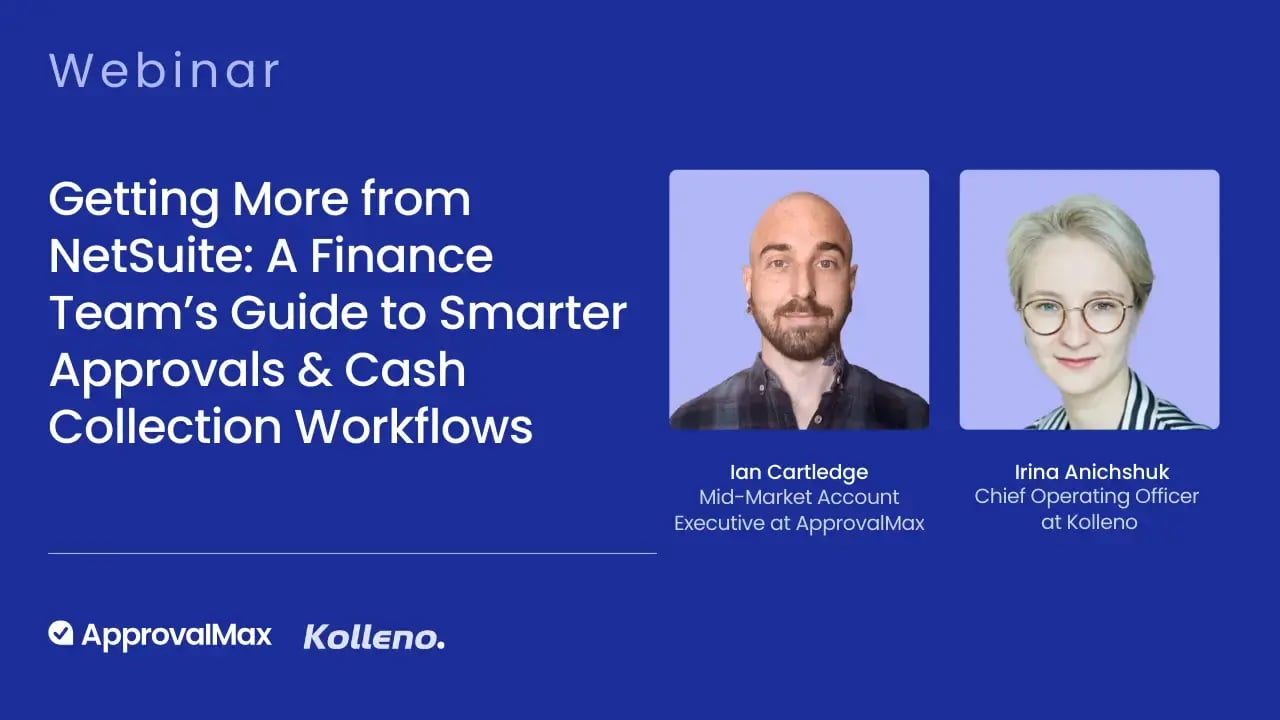 Webinar

Getting More from NetSuite: A Finance Team's Guide to Smarter Approvals & Cash Collection Workflows

Ian Cartledge
Mid-Market Account Executive at ApprovalMax

Irina Anichshuk
Chief Operating Officer at Kolleno

ApprovalMax Kolleno.